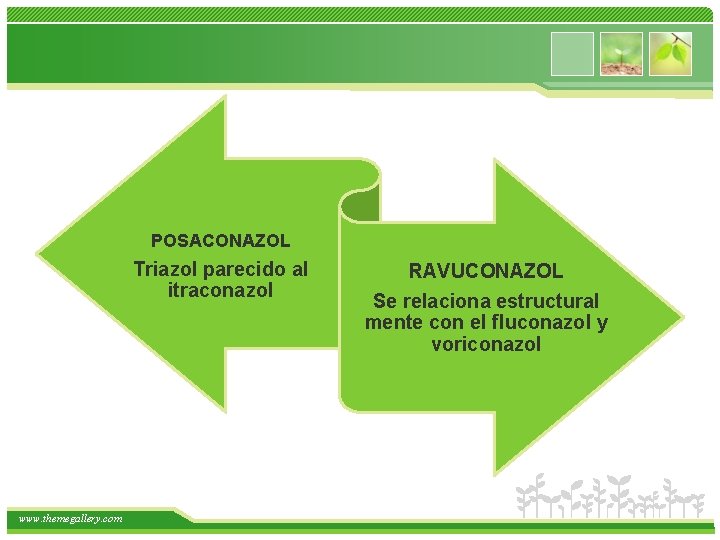 POSACONAZOL

Triazol parecido al itraconazol

RAVUCONAZOL

Se relaciona estructural mente con el fluconazol y voriconazol

www.themegallery.com